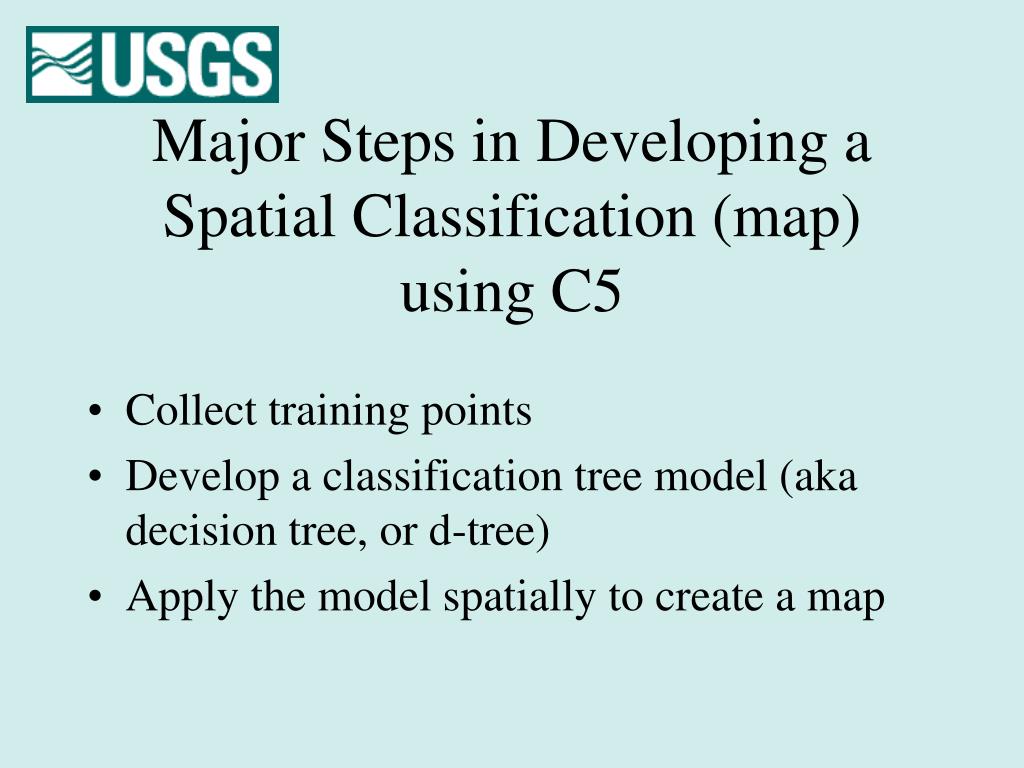 USGS

Major Steps in Developing a Spatial Classification (map) using C5

• Collect training points
• Develop a classification tree model (aka decision tree, or d-tree)
• Apply the model spatially to create a map